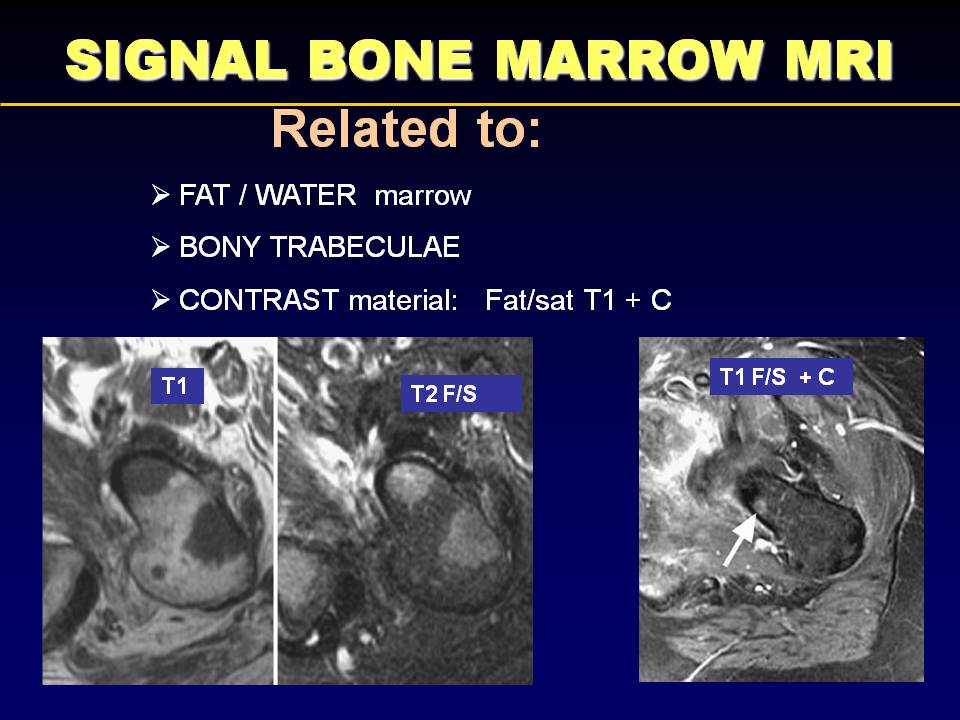 SIGNAL BONE MARROW MRI

Related to:

➢ FAT / WATER marrow

➢ BONY TRABECULAE

➢ CONTRAST material: Fat/sat T1 + C

T1

T2 F/S

T1 F/S + C